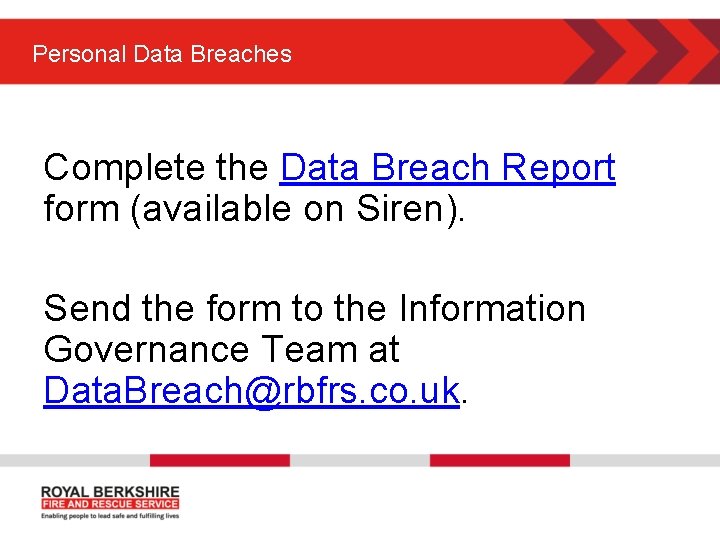 Personal Data Breaches

Complete the Data Breach Report form (available on Siren).

Send the form to the Information Governance Team at DataBreach@rbfrs.co.uk.

ROYAL BERKSHIRE
FIRE AND RESCUE SERVICE
Enabling people to lead safe and fulfilling lives